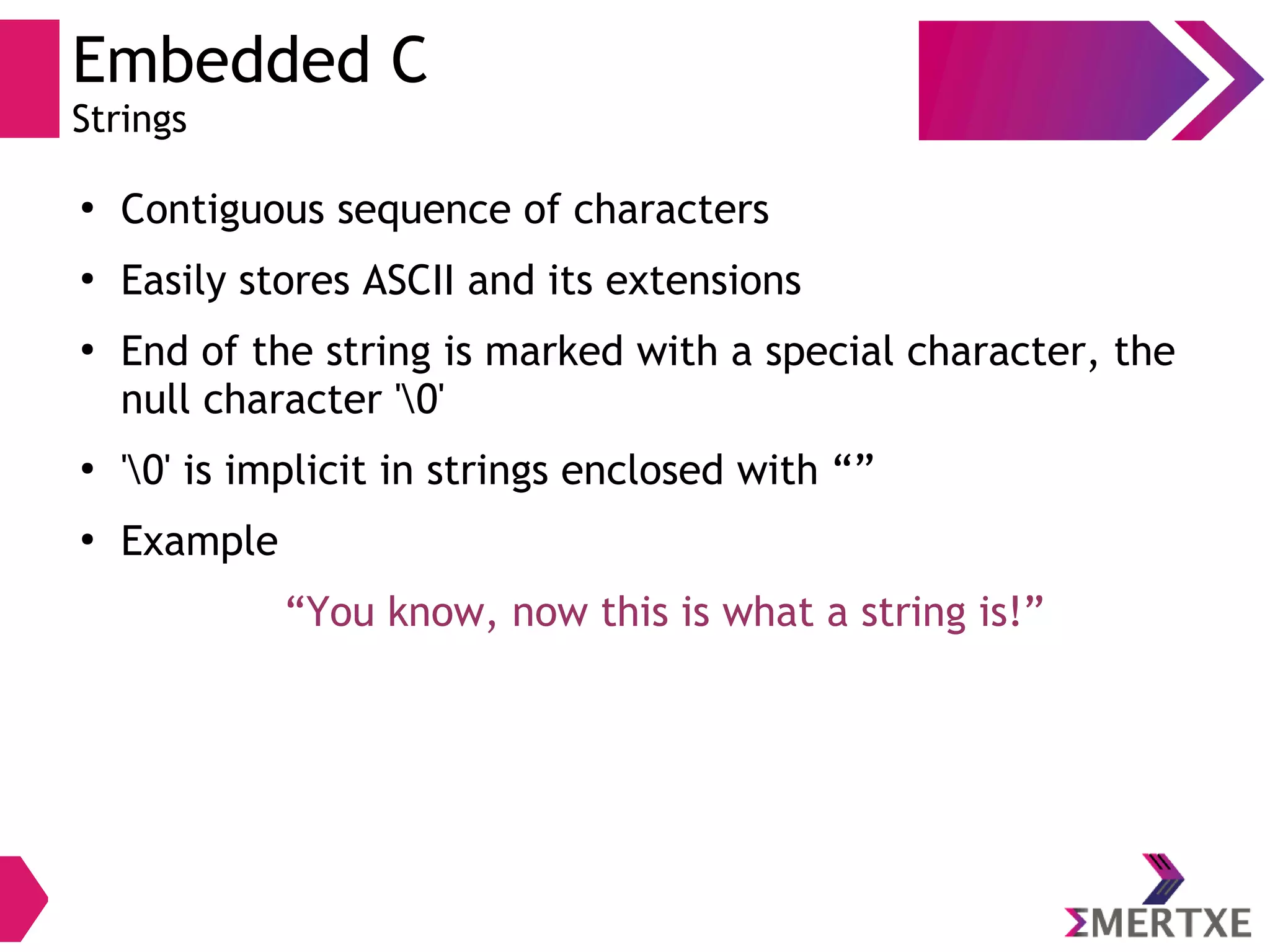 Embedded C
Strings

• Contiguous sequence of characters
• Easily stores ASCII and its extensions
• End of the string is marked with a special character, the null character '\0'
• '\0' is implicit in strings enclosed with “”
• Example

“You know, now this is what a string is!”

ΣMERTXE